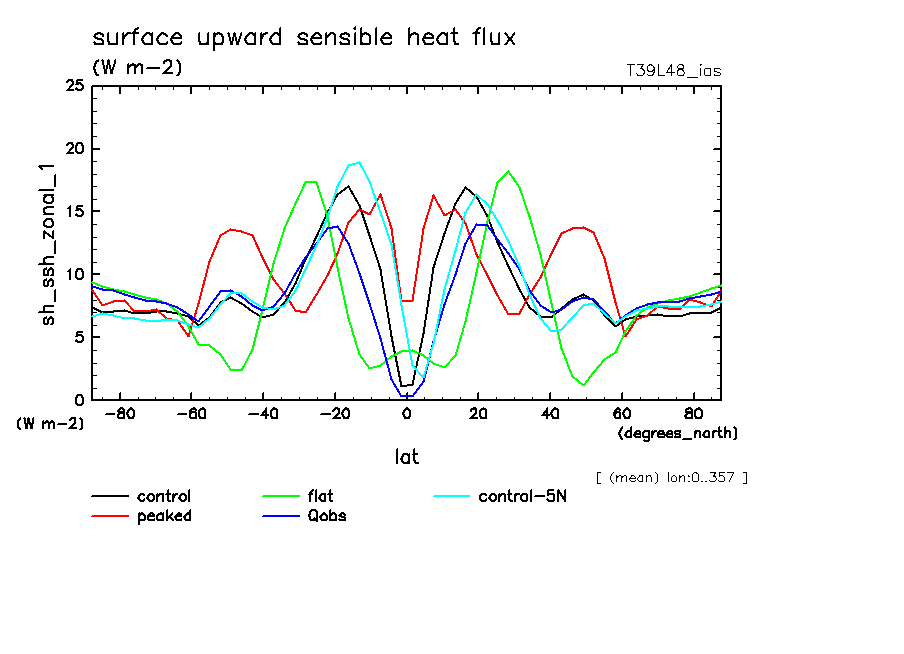 surface upward sensible heat flux

(W m−2)

T39L48_ias

sh_ssh_zonal_1

25

20

15

10

5

0

(W m−2)

−80 −60 −40 −20 0 20 40 60 80

(degrees_north)

lat

[ (mean) lon:0..357 ]

control

peaked

flat

Qobs

control−5N